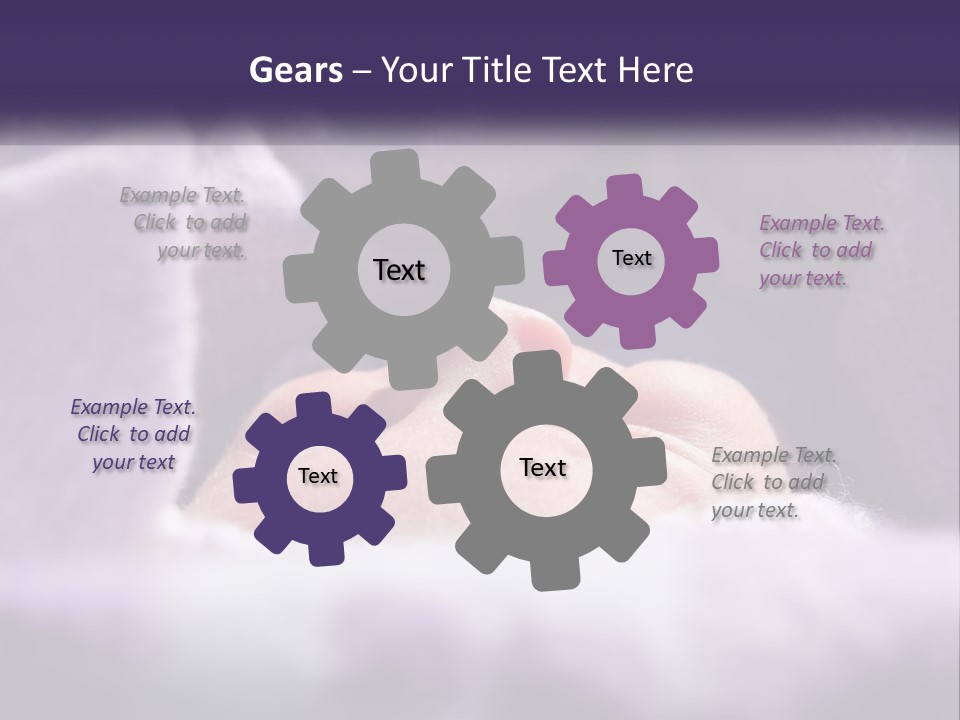 Gears – Your Title Text Here

Example Text. Click to add your text.

Text

Text

Example Text. Click to add your text.

Example Text. Click to add your text

Text

Text

Example Text. Click to add your text.